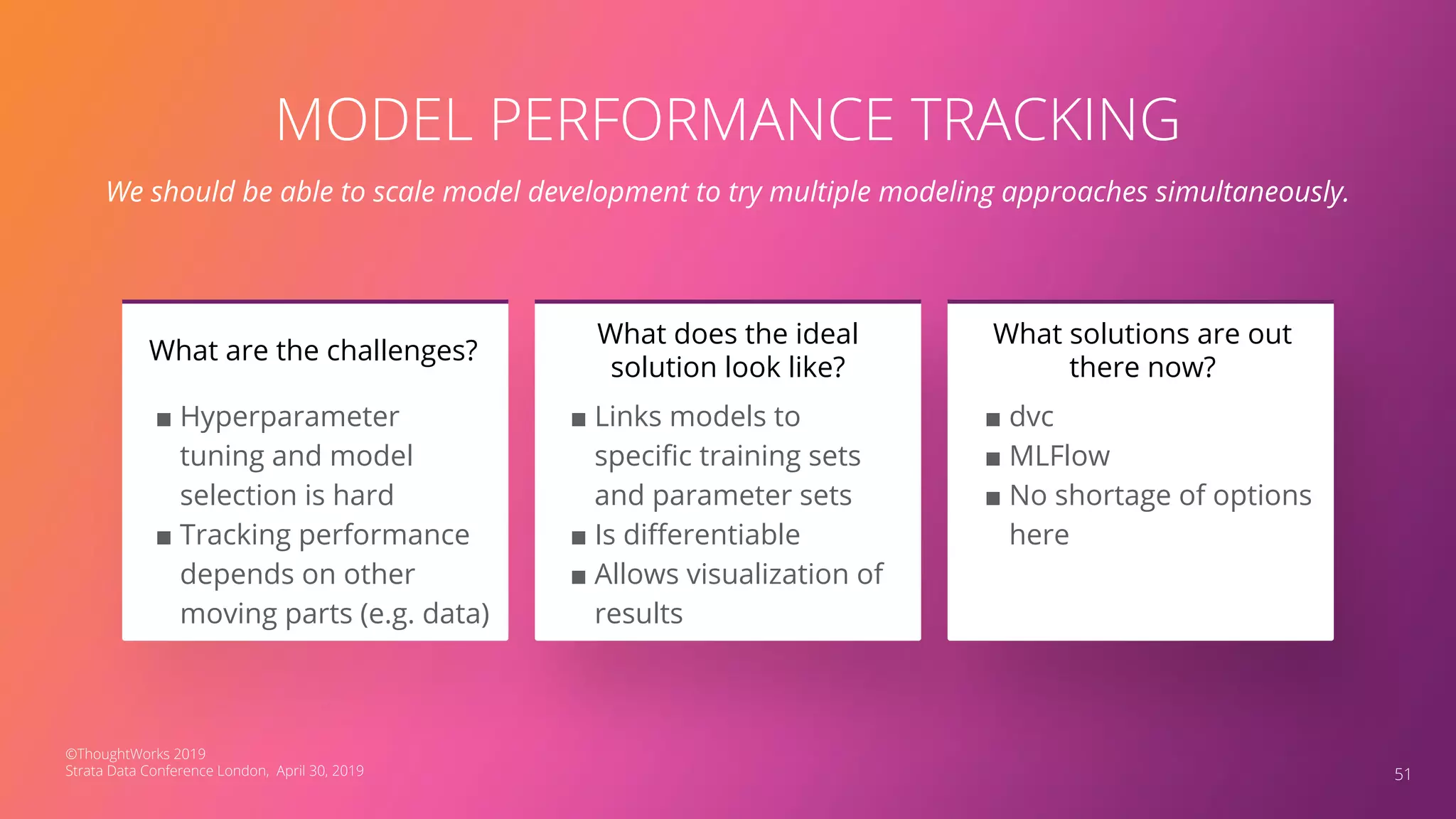 MODEL PERFORMANCE TRACKING

We should be able to scale model development to try multiple modeling approaches simultaneously.

What are the challenges?

■ Hyperparameter tuning and model selection is hard
■ Tracking performance depends on other moving parts (e.g. data)

What does the ideal solution look like?

■ Links models to specific training sets and parameter sets
■ Is differentiable
■ Allows visualization of results

What solutions are out there now?

■ dvc
■ MLFlow
■ No shortage of options here

©ThoughtWorks 2019
Strata Data Conference London, April 30, 2019

51